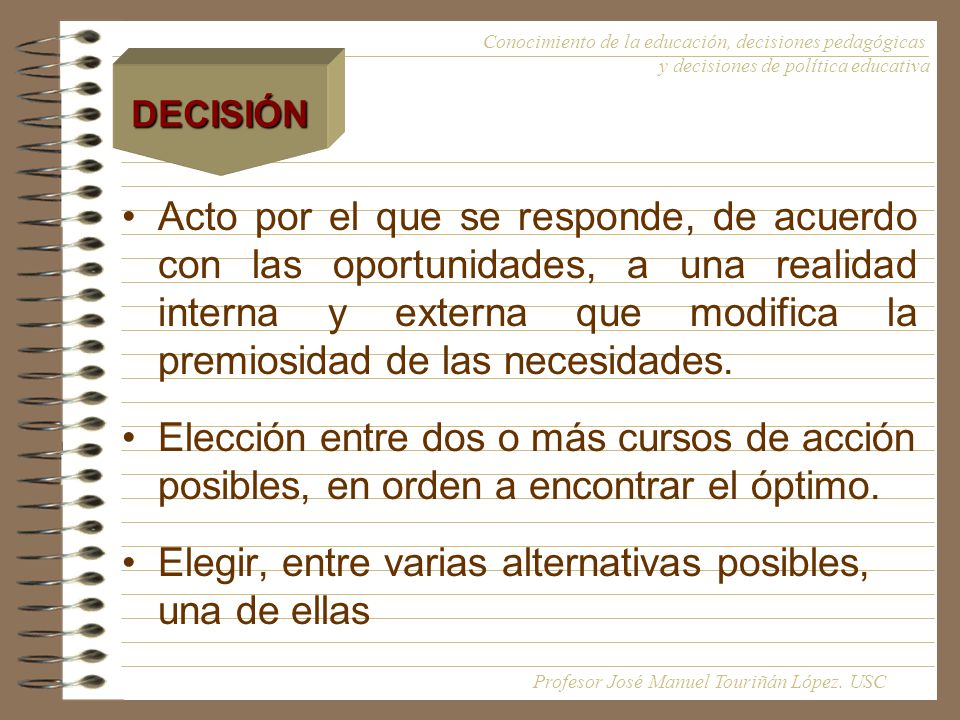 Conocimiento de la educación, decisiones pedagógicas y decisiones de política educativa

DECISIÓN

• Acto por el que se responde, de acuerdo con las oportunidades, a una realidad interna y externa que modifica la premiosidad de las necesidades.

• Elección entre dos o más cursos de acción posibles, en orden a encontrar el óptimo.

• Elegir, entre varias alternativas posibles, una de ellas

Profesor José Manuel Touriñán López. USC